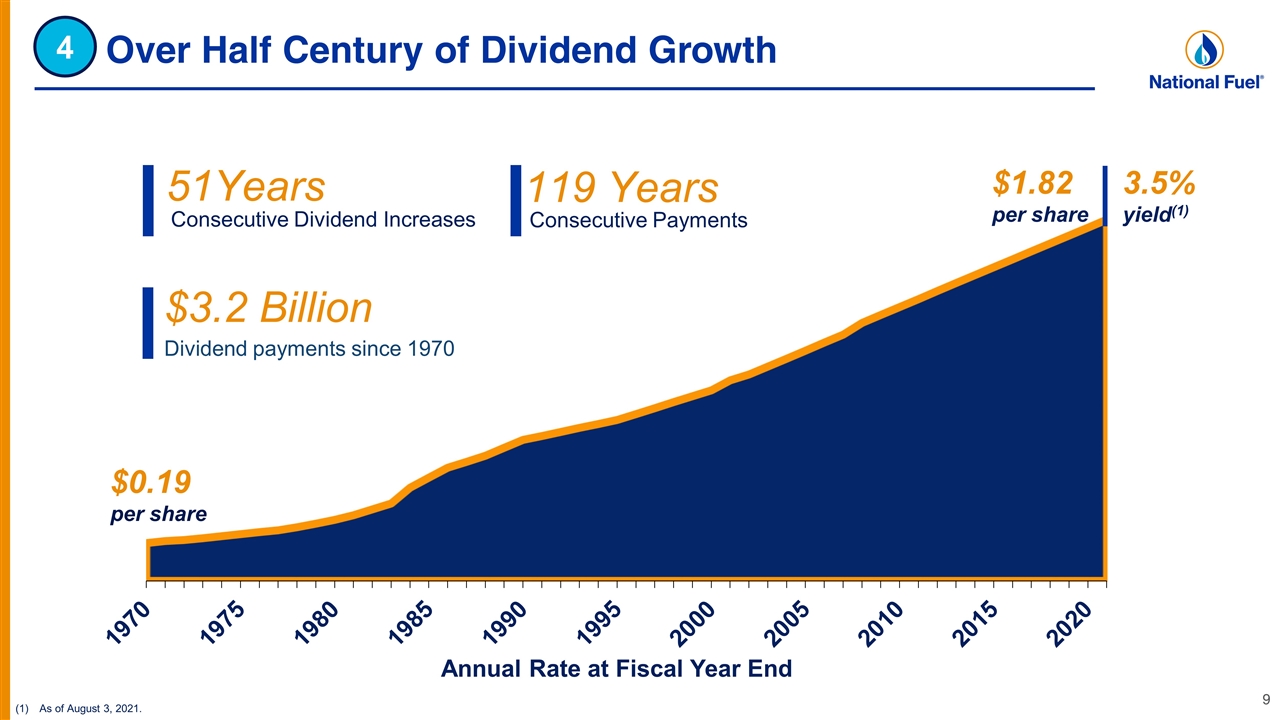 4 Over Half Century of Dividend Growth

National Fuel®

51Years
Consecutive Dividend Increases

119 Years
Consecutive Payments

$1.82
per share

3.5%
yield$^{(1)}$

$3.2 Billion
Dividend payments since 1970

$0.19
per share

1970
1975
1980
1985
1990
1995
2000
2005
2010
2015
2020

Annual Rate at Fiscal Year End

(1) As of August 3, 2021.

9